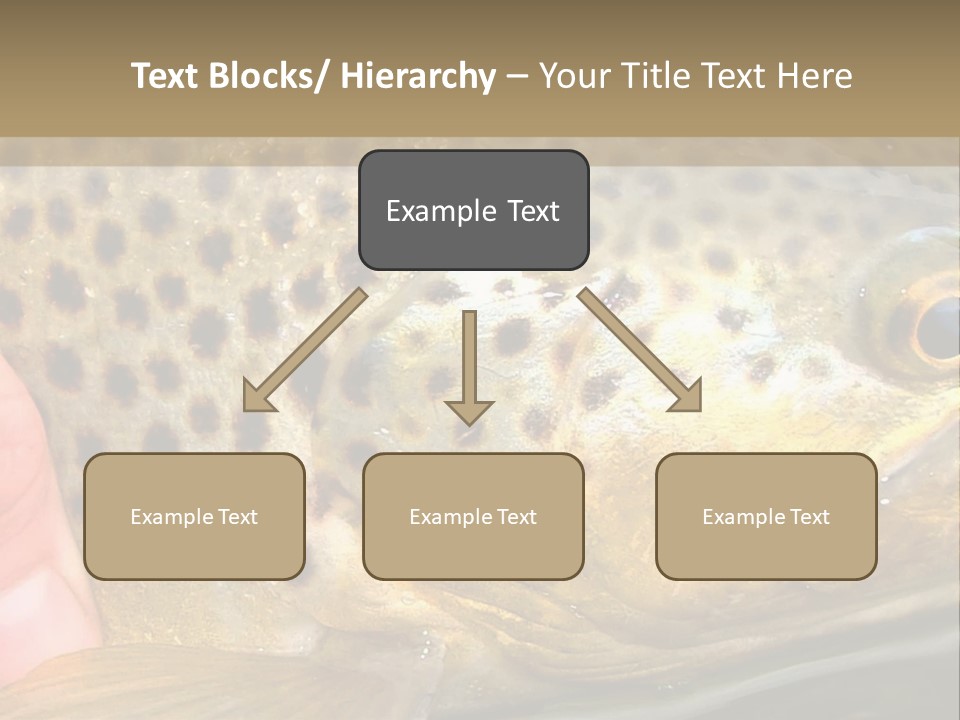 Text Blocks/ Hierarchy – Your Title Text Here

Example Text

Example Text

Example Text

Example Text